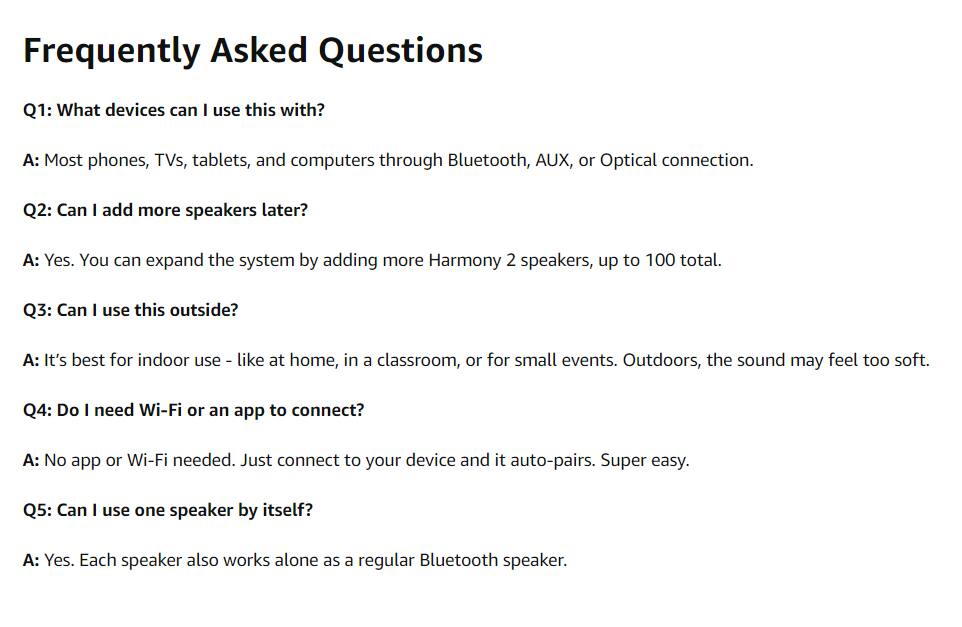 Frequently Asked Questions

Q1: What devices can I use this with?

A: Most phones, TVs, tablets, and computers through Bluetooth, AUX, or Optical connection.

Q2: Can I add more speakers later?

A: Yes. You can expand the system by adding more Harmony 2 speakers, up to 100 total.

Q3: Can I use this outside?

A: It's best for indoor use - like at home, in a classroom, or for small events. Outdoors, the sound may feel too soft.

Q4: Do I need Wi-Fi or an app to connect?

A: No app or Wi-Fi needed. Just connect to your device and it auto-pairs. Super easy.

Q5: Can I use one speaker by itself?

A: Yes. Each speaker also works alone as a regular Bluetooth speaker.